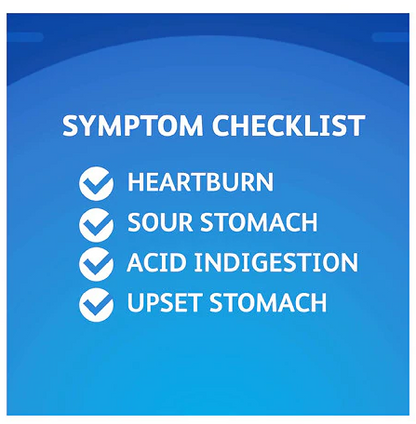 SYMPTOM CHECKLIST

HEARTBURN
SOUR STOMACH
ACID INDIGESTION
UPSET STOMACH